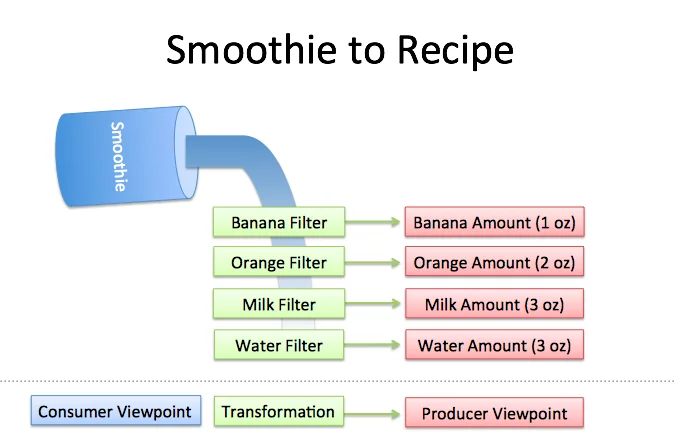 Smoothie to Recipe

Smoothie

Banana Filter
Banana Amount (1 oz)

Orange Filter
Orange Amount (2 oz)

Milk Filter
Milk Amount (3 oz)

Water Filter
Water Amount (3 oz)

Consumer Viewpoint
Transformation
Producer Viewpoint